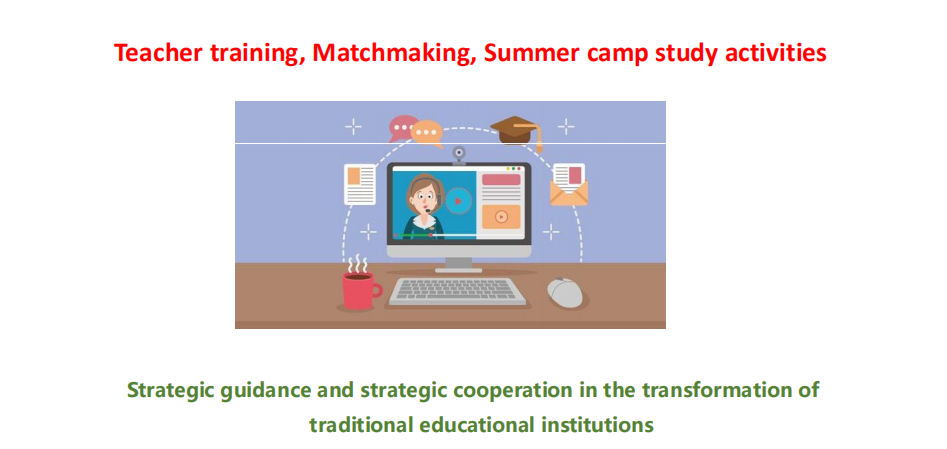 Teacher training, Matchmaking, Summer camp study activities

Strategic guidance and strategic cooperation in the transformation of traditional educational institutions